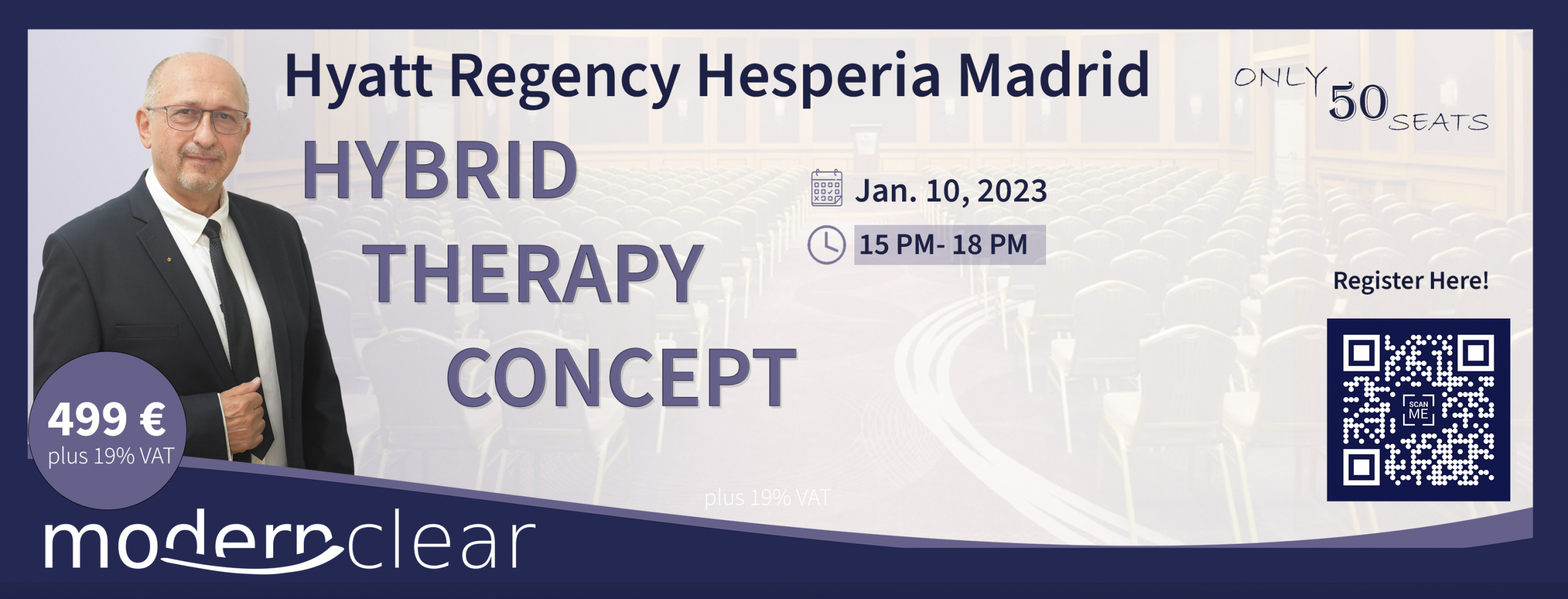 Hyatt Regency Hesperia Madrid

ONLY 50 SEATS

HYBRID THERAPY CONCEPT

Jan. 10, 2023

15 PM- 18 PM

Register Here!

SCAN ME

499 €
plus 19% VAT

plus 19% VAT

modernclear